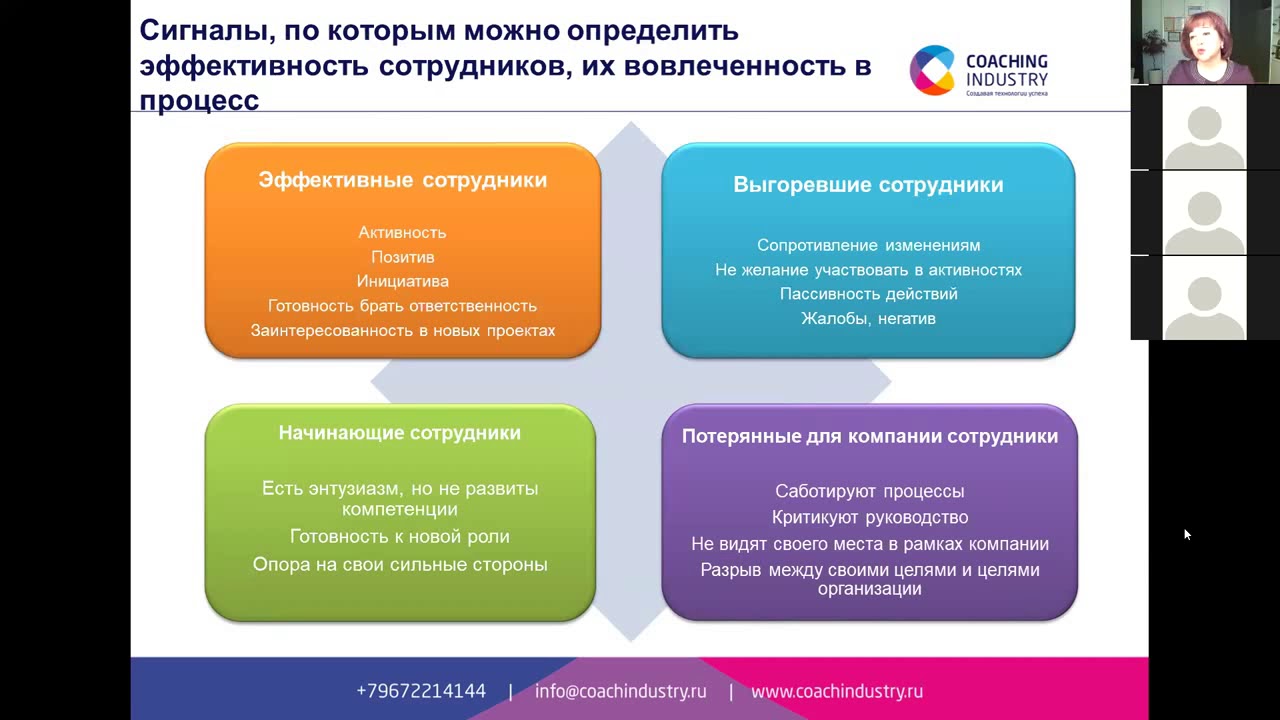 Сигналы, по которым можно определить эффективность сотрудников, их вовлеченность в процесс

COACHING INDUSTRY
Создавая технологии успеха

Эффективные сотрудники

Активность
Позитив
Инициатива
Готовность брать ответственность
Заинтересованность в новых проектах

Выгоревшие сотрудники

Сопротивление изменениям
Не желание участвовать в активностях
Пассивность действий
Жалобы, негатив

Начинающие сотрудники

Есть энтузиазм, но не развиты компетенции
Готовность к новой роли
Опора на свои сильные стороны

Потерянные для компании сотрудники

Саботируют процессы
Критикуют руководство
Не видят своего места в рамках компании
Разрыв между своими целями и целями организации

+79672214144 | info@coachindustry.ru | www.coachindustry.ru